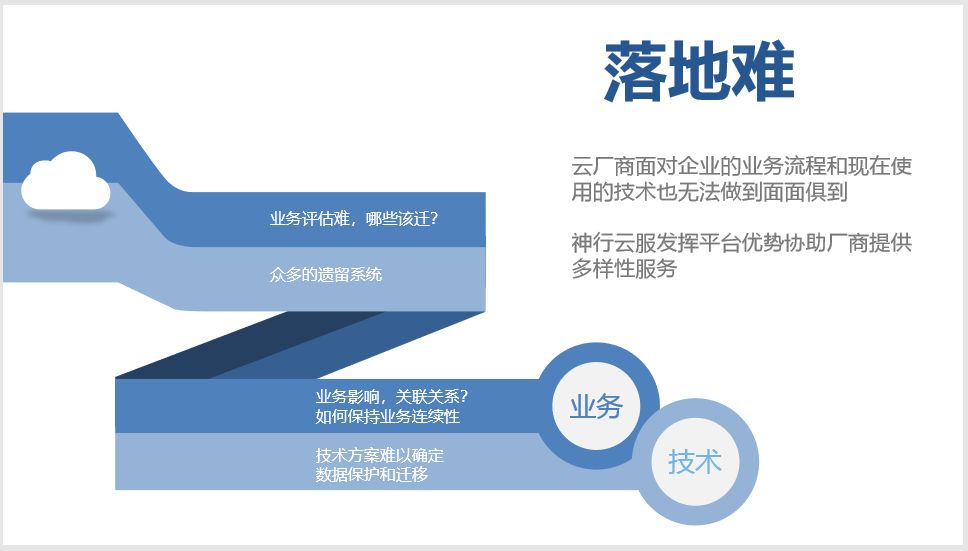 落地难

云厂商面对企业的业务流程和现在使用的技术也无法做到面面俱到

神行云服发挥平台优势协助厂商提供多样性服务

业务评估难，哪些该迁?

众多的遗留系统

业务影响，关联关系?
如何保持业务连续性

技术方案难以确定
数据保护和迁移

业务

技术